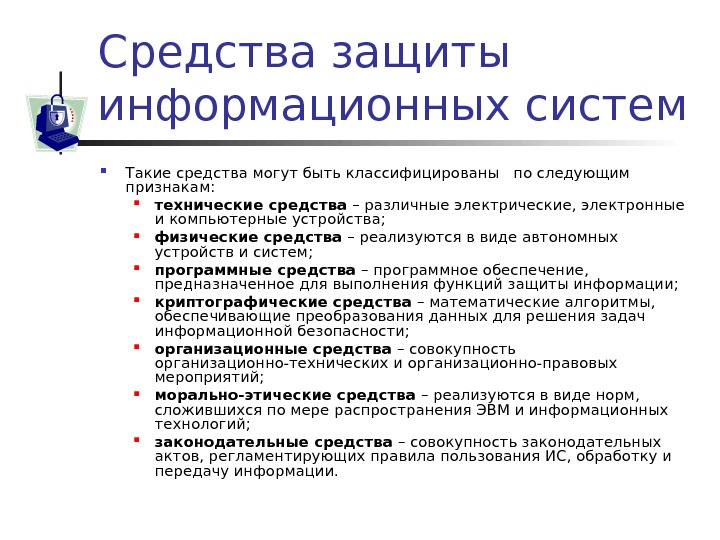 Средства защиты информационных систем

Такие средства могут быть классифицированы по следующим признакам:

технические средства – различные электрические, электронные и компьютерные устройства;

физические средства – реализуются в виде автономных устройств и систем;

программные средства – программное обеспечение, предназначенное для выполнения функций защиты информации;

криптографические средства – математические алгоритмы, обеспечивающие преобразования данных для решения задач информационной безопасности;

организационные средства – совокупность организационно-технических и организационно-правовых мероприятий;

морально-этические средства – реализуются в виде норм, сложившихся по мере распространения ЭВМ и информационных технологий;

законодательные средства – совокупность законодательных актов, регламентирующих правила пользования ИС, обработку и передачу информации.